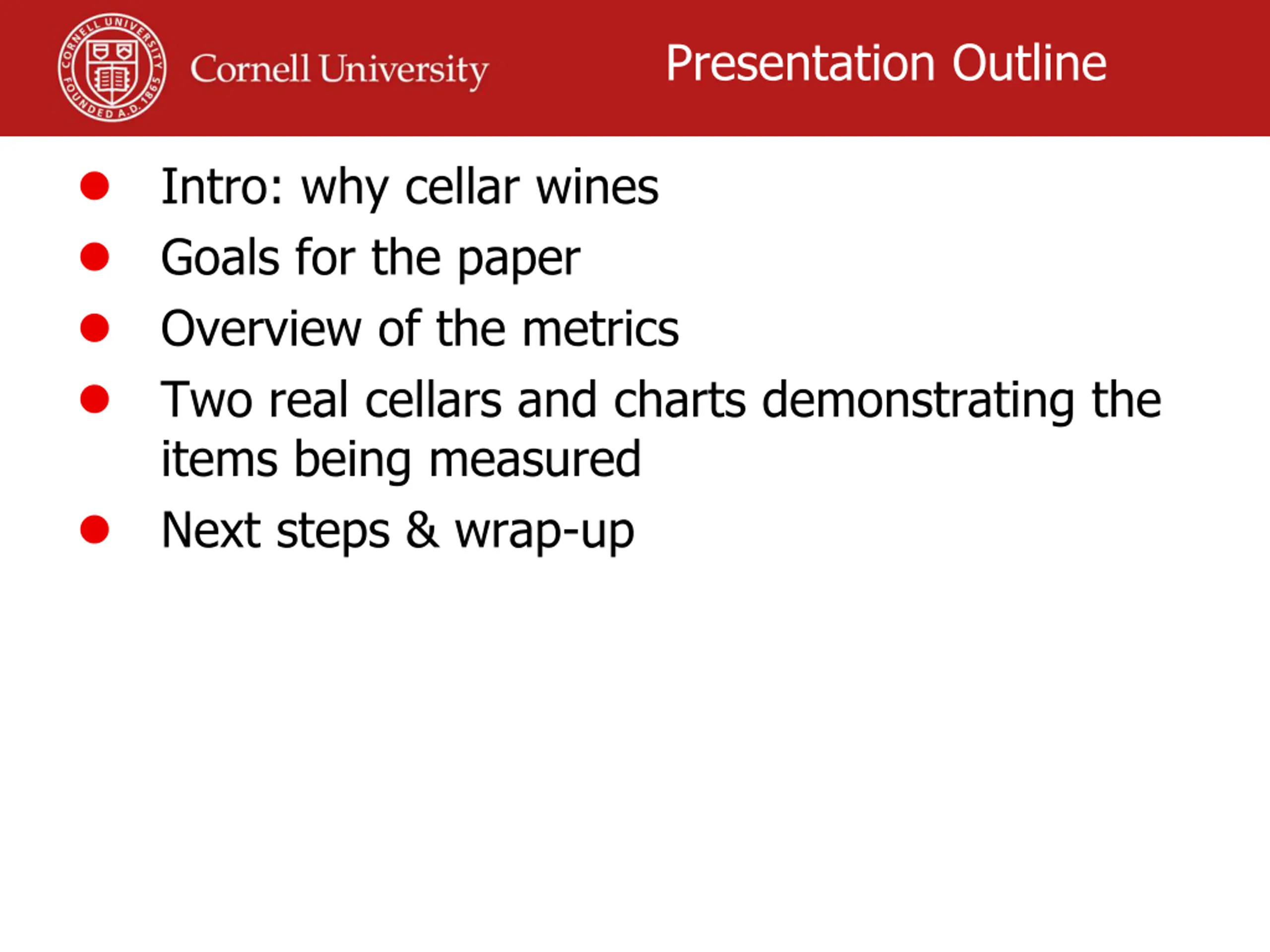 CORNELL UNIVERSITY FOUNDED A.D. 1865

Cornell University

Presentation Outline

- Intro: why cellar wines
- Goals for the paper
- Overview of the metrics
- Two real cellars and charts demonstrating the items being measured
- Next steps & wrap-up